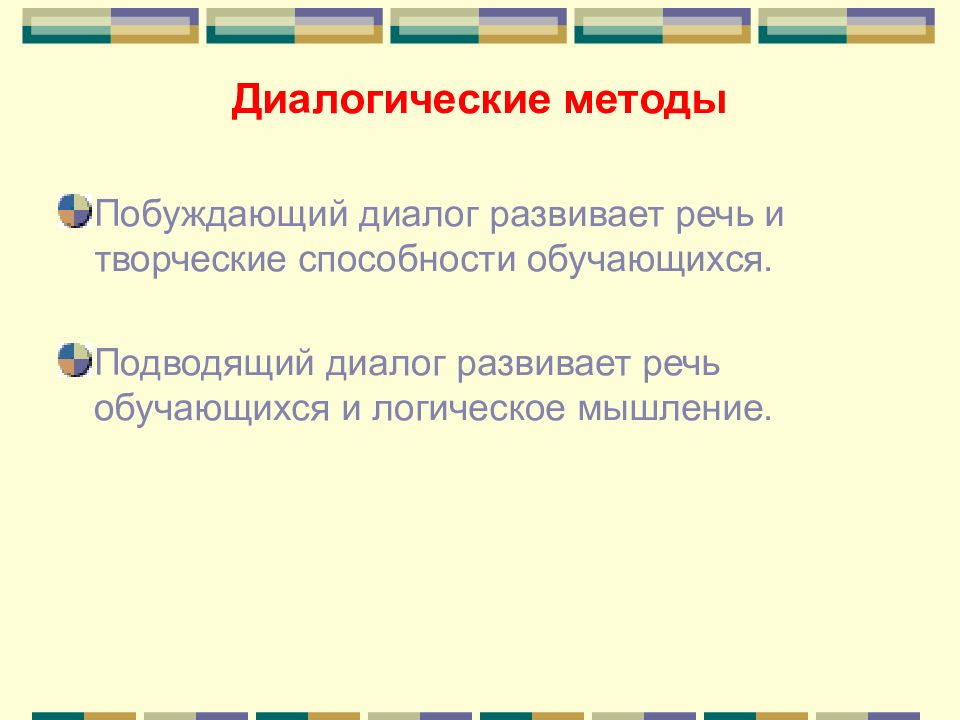 Диалогические методы

Побуждающий диалог развивает речь и творческие способности обучающихся.

Подводящий диалог развивает речь обучающихся и логическое мышление.